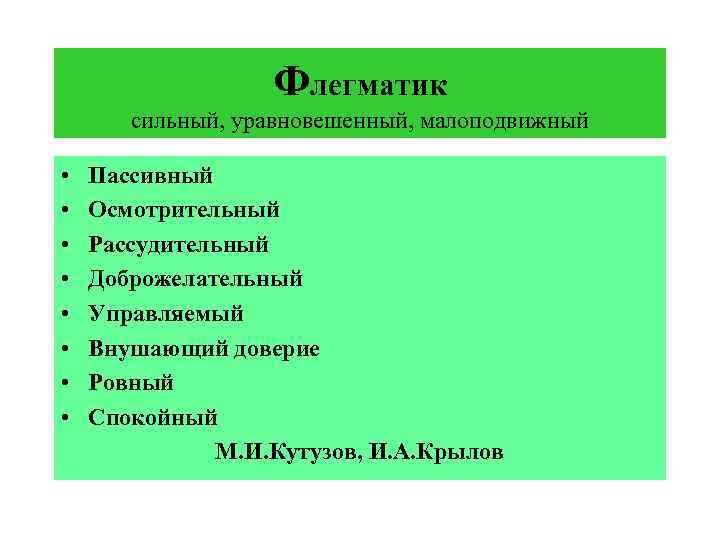 Флегматик
сильный, уравновешенный, малоподвижный

• Пассивный
• Осмотрительный
• Рассудительный
• Доброжелательный
• Управляемый
• Внушающий доверие
• Ровный
• Спокойный

М.И.Кутузов, И.А.Крылов